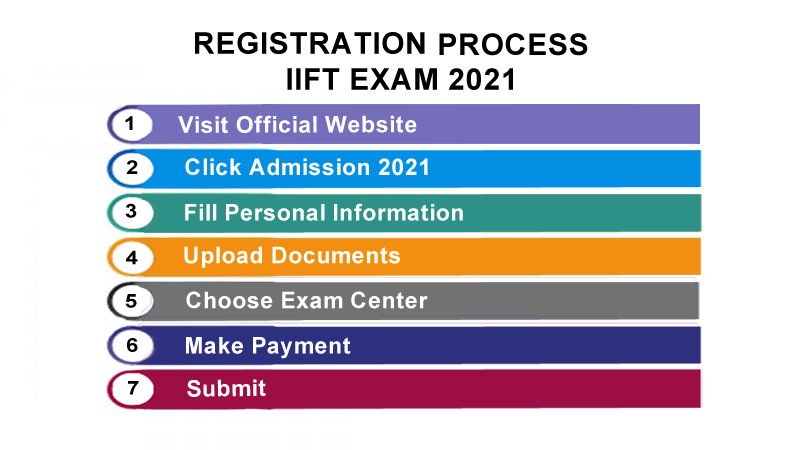 REGISTRATION PROCESS
IIFT EXAM 2021

1 Visit Official Website
2 Click Admission 2021
3 Fill Personal Information
4 Upload Documents
5 Choose Exam Center
6 Make Payment
7 Submit